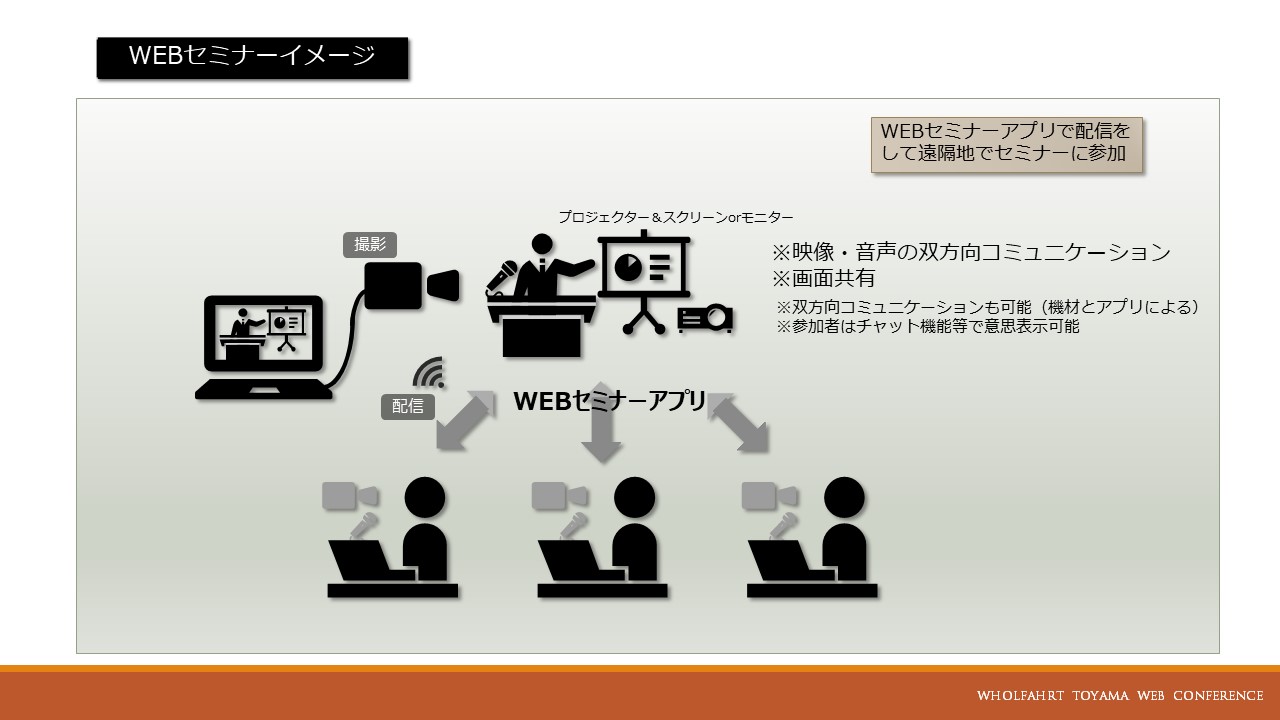 WEBセミナーイメージ

WEBセミナーアプリで配信をして遠隔地でセミナーに参加

プロジェクター＆スクリーンorモニター

撮影

※映像・音声の双方向コミュニケーション
※画面共有

※双方向コミュニケーションも可能（機材とアプリによる）
※参加者はチャット機能等で意思表示可能

配信

WEBセミナーアプリ

WHOLFAHRT TOYAMA WEB CONFERENCE